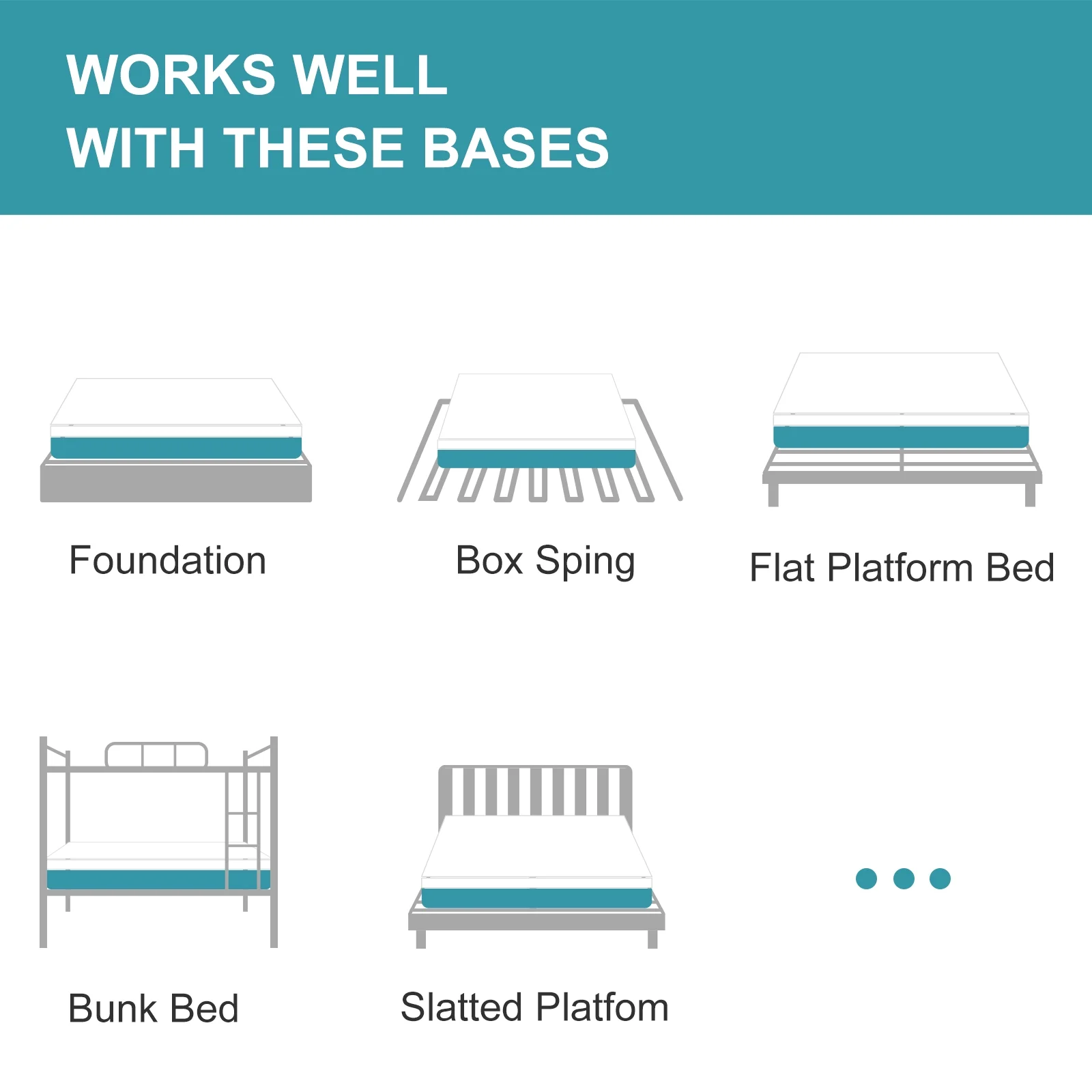 WORKS WELL
WITH THESE BASES

Foundation

Box Sping

Flat Platform Bed

Bunk Bed

Slatted Platfom